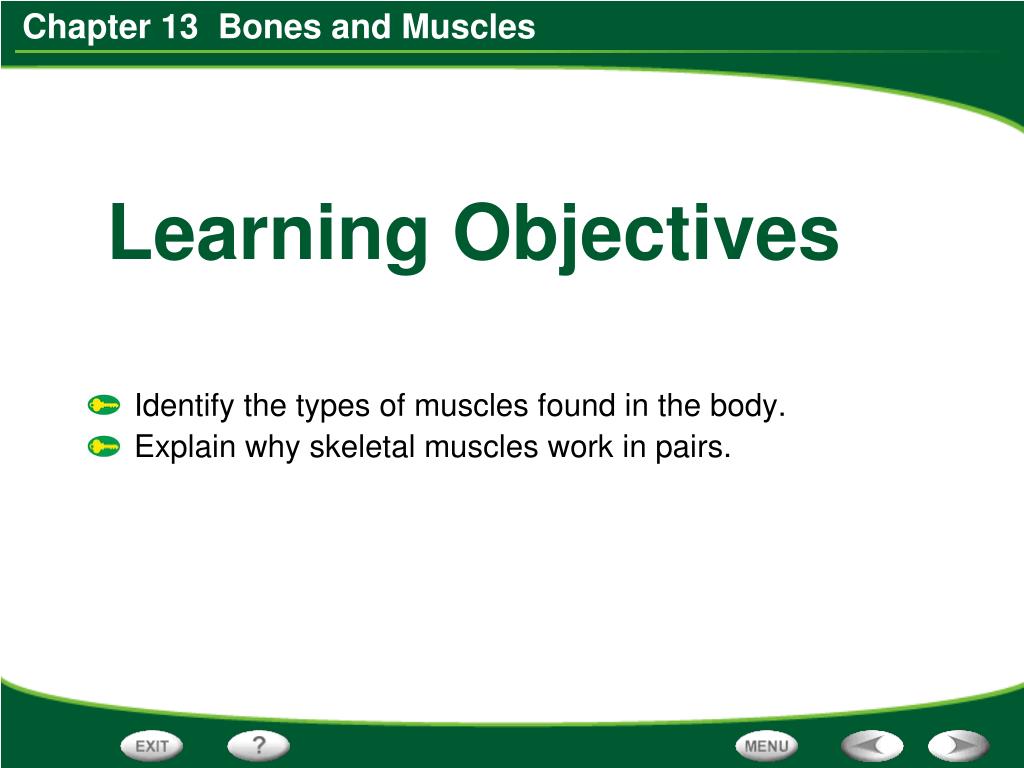 Chapter 13 Bones and Muscles

Learning Objectives

Identify the types of muscles found in the body.
Explain why skeletal muscles work in pairs.

EXIT ? MENU